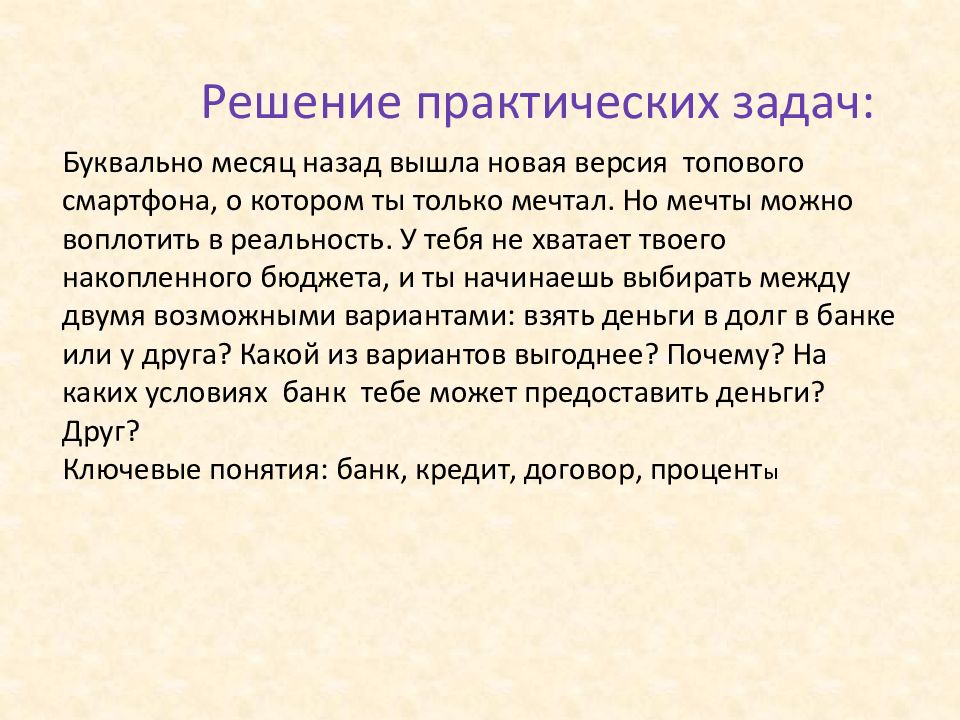 Решение практических задач:

Буквально месяц назад вышла новая версия топового смартфона, о котором ты только мечтал. Но мечты можно воплотить в реальность. У тебя не хватает твоего накопленного бюджета, и ты начинаешь выбирать между двумя возможными вариантами: взять деньги в долг в банке или у друга? Какой из вариантов выгоднее? Почему? На каких условиях банк тебе может предоставить деньги? Друг?
Ключевые понятия: банк, кредит, договор, проценты